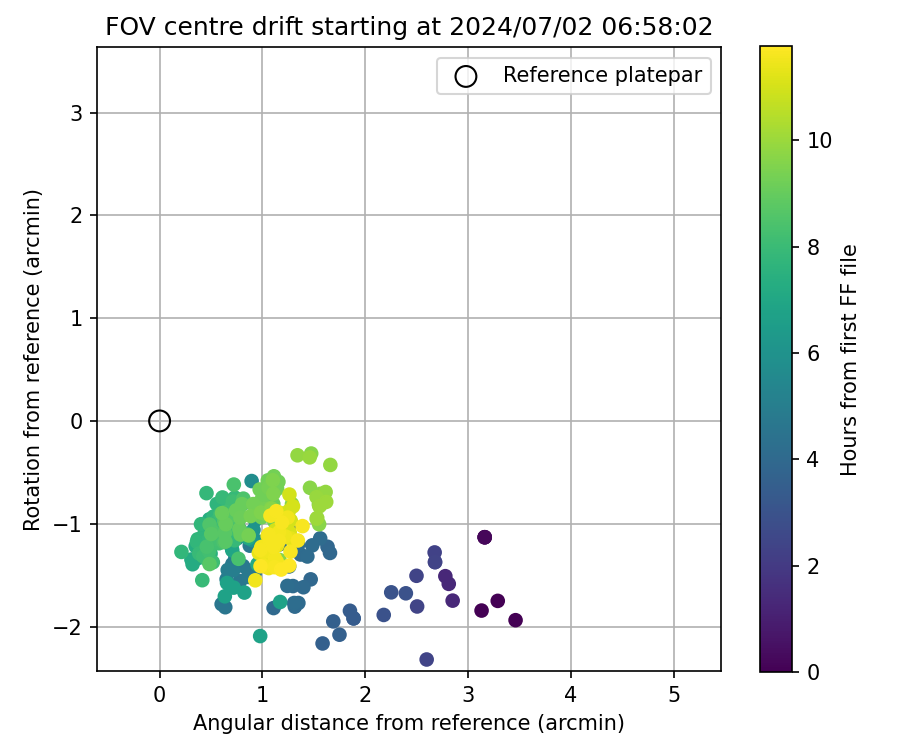 FOV centre drift starting at 2024/07/02 06:58:02

Reference platepar

Rotation from reference (arcmin)

3
2
1
0
−1
−2

0
1
2
3
4
5

Angular distance from reference (arcmin)

Hours from first FF file

10
8
6
4
2
0